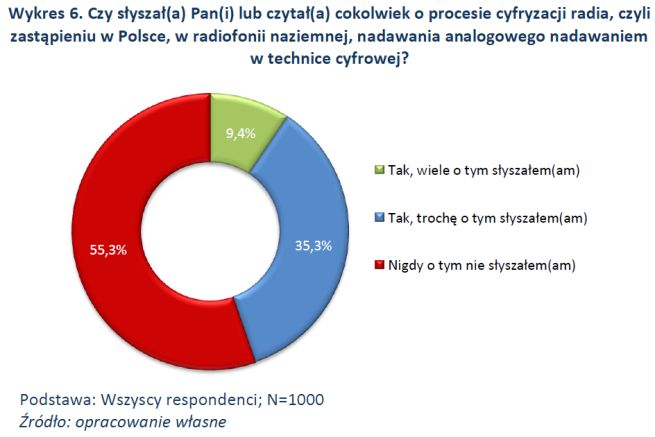 Wykres 6. Czy słyszał(a) Pan(i) lub czytał(a) cokolwiek o procesie cyfryzacji radia, czyli zastąpieniu w Polsce, w radiofonii naziemnej, nadawania analogowego nadawaniem w technice cyfrowej?

9,4%
35,3%
55,3%

Tak, wiele o tym słyszałem(am)
Tak, trochę o tym słyszałem(am)
Nigdy o tym nie słyszałem(am)

Podstawa: Wszyscy respondenci; N=1000
Źródło: opracowanie własne